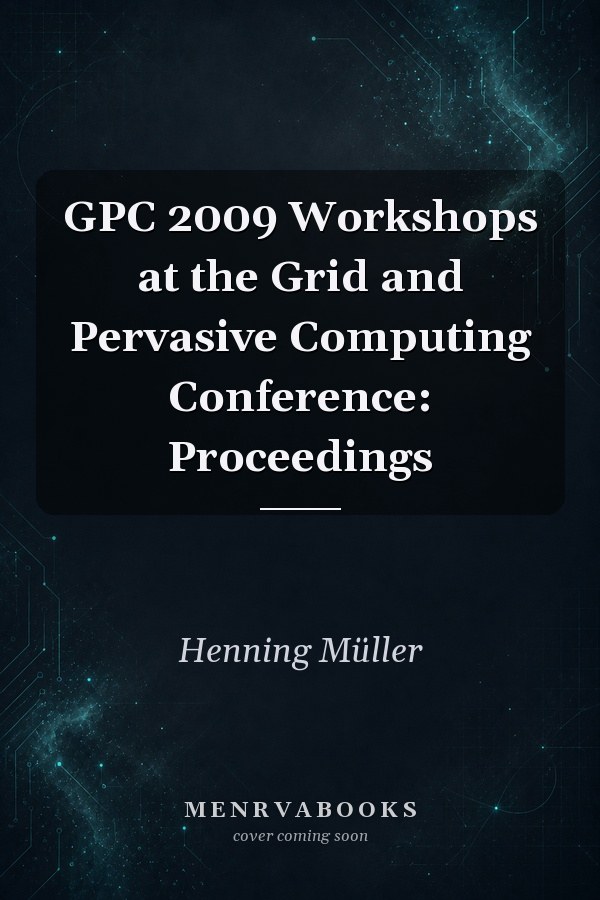 GPC 2009 Workshops at the Grid and Pervasive Computing Conference: Proceedings

Henning Müller

MENRVABOOKS
cover coming soon